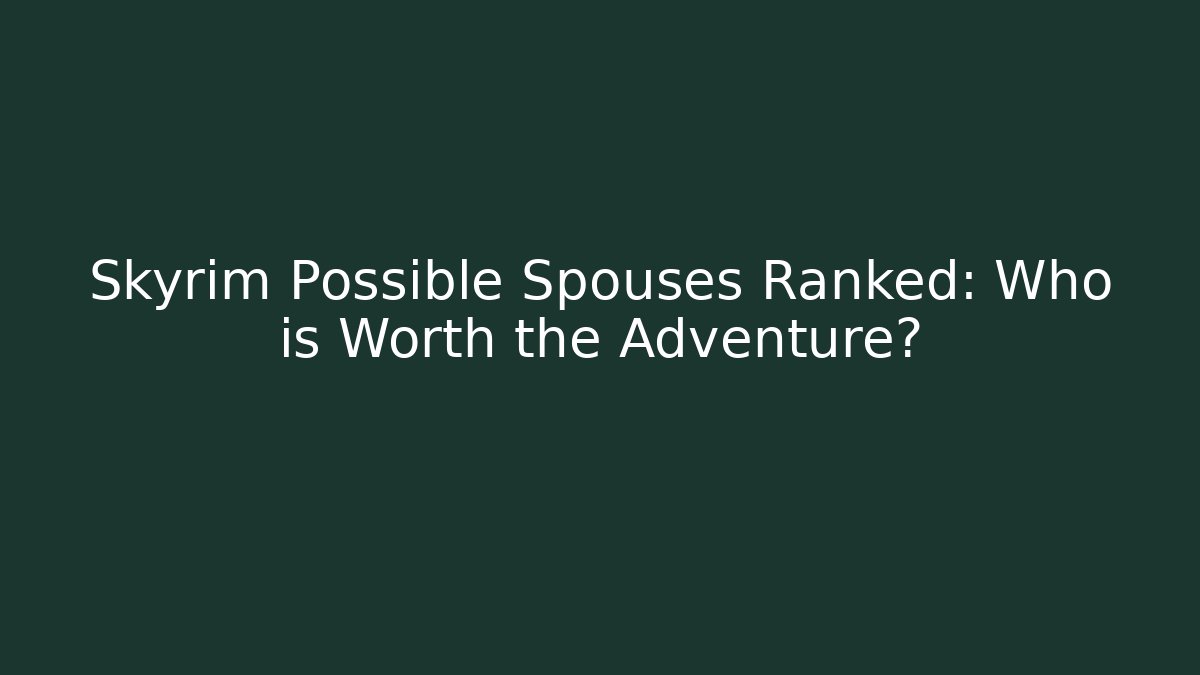 Skyrim Possible Spouses Ranked: Who is Worth the Adventure?